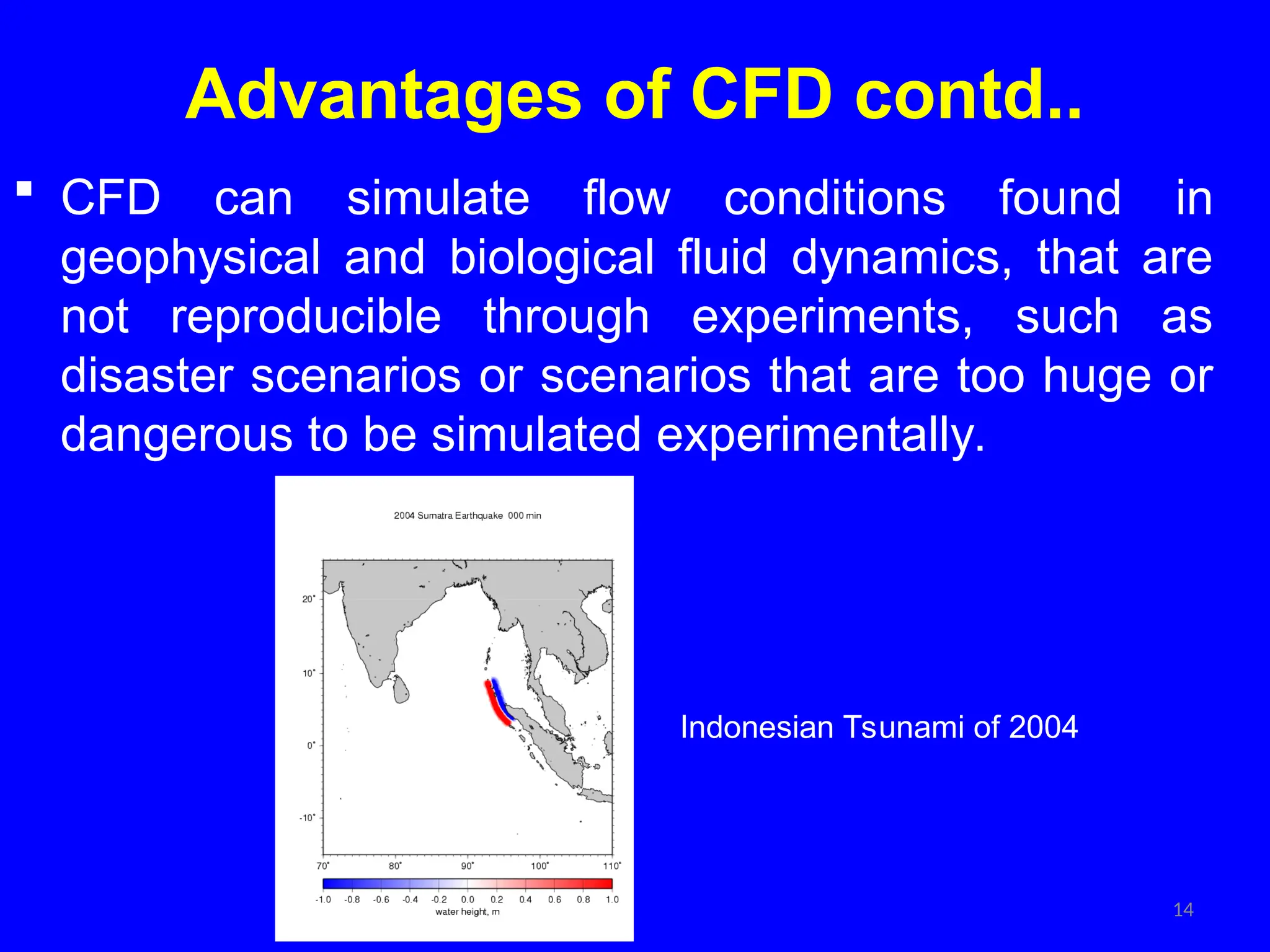 Advantages of CFD contd..

▪ CFD can simulate flow conditions found in geophysical and biological fluid dynamics, that are not reproducible through experiments, such as disaster scenarios or scenarios that are too huge or dangerous to be simulated experimentally.

2004 Sumatra Earthquake 000 min

20°
10°
0°
-10°
70°
80°
90°
100°
110°
-1.0 -0.8 -0.6 -0.4 -0.2 0.0 0.2 0.4 0.6 0.8 1.0
water height, m

Indonesian Tsunami of 2004

14